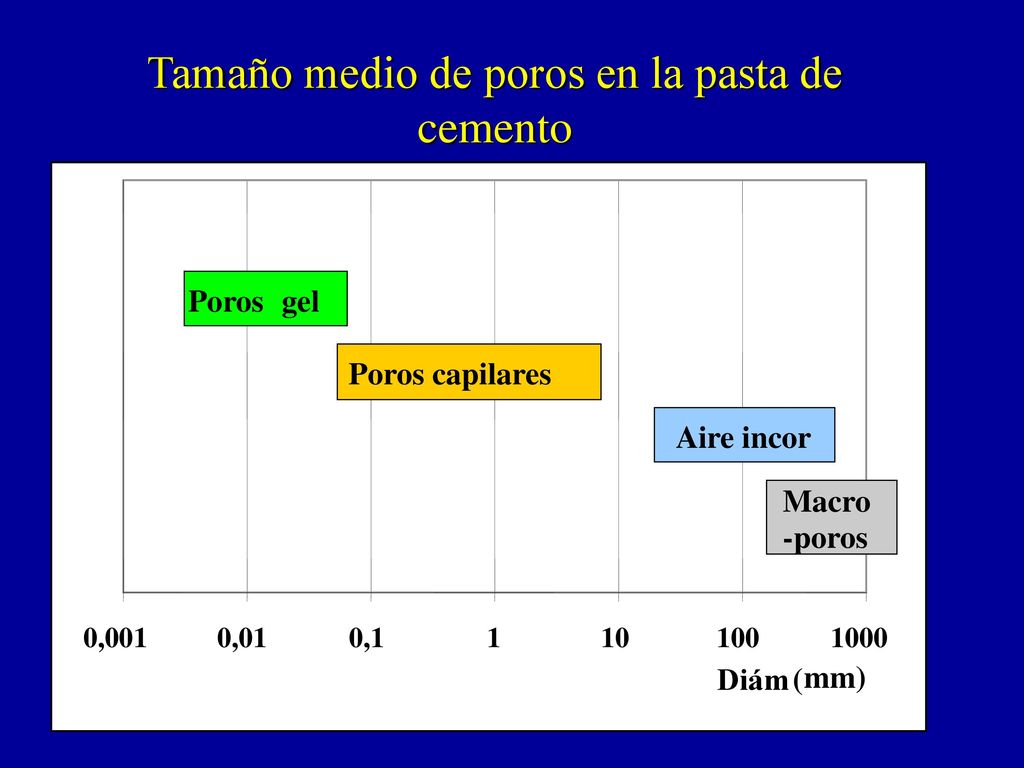 Tamaño medio de poros en la pasta de cemento

Poros gel

Poros capilares

Aire incor

Macro -poros

0,001 0,01 0,1 1 10 100 1000

Diám (mm)